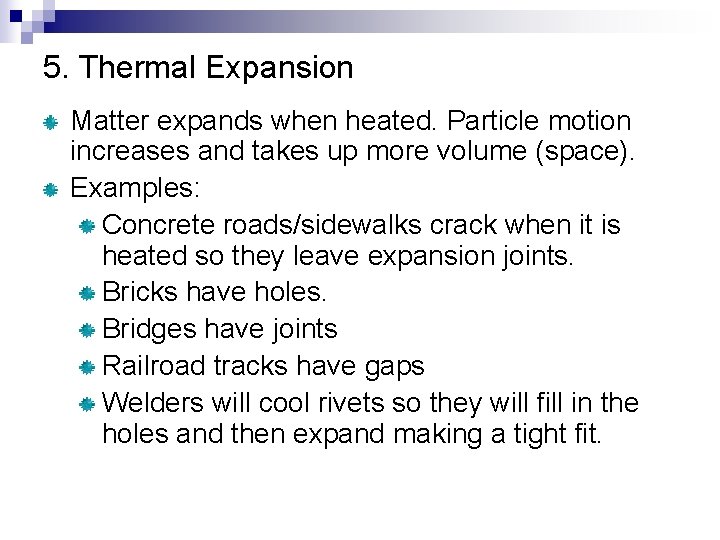 5. Thermal Expansion

Matter expands when heated. Particle motion increases and takes up more volume (space).

Examples:

Concrete roads/sidewalks crack when it is heated so they leave expansion joints.

Bricks have holes.

Bridges have joints

Railroad tracks have gaps

Welders will cool rivets so they will fill in the holes and then expand making a tight fit.